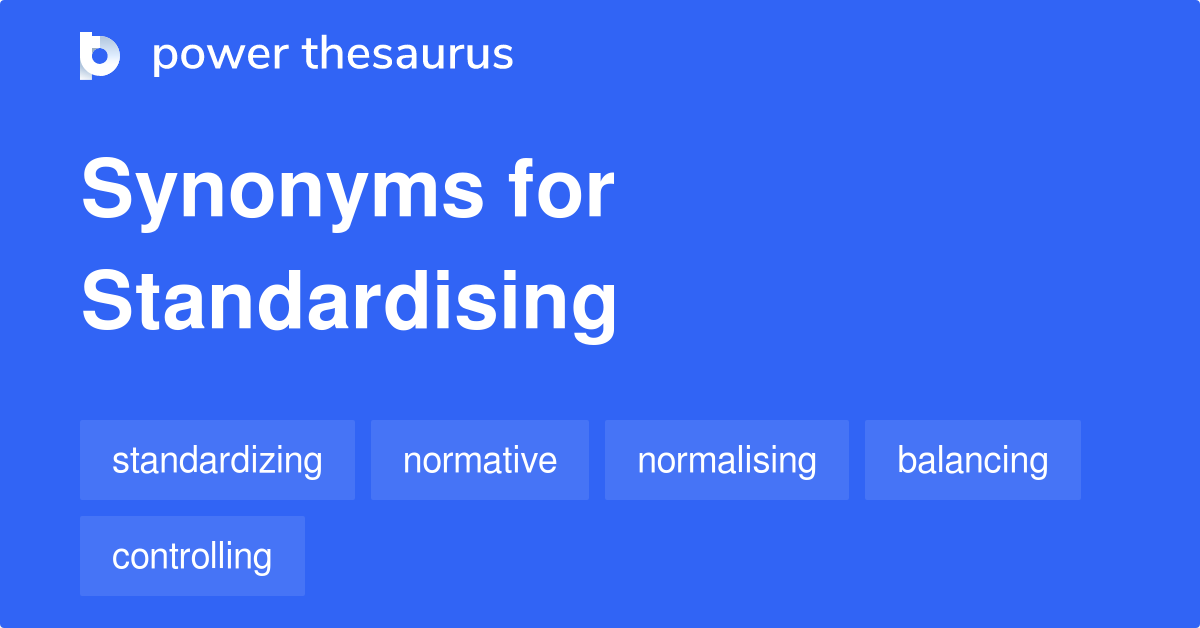 power thesaurus

Synonyms for Standardising

standardizing normative normalising balancing controlling